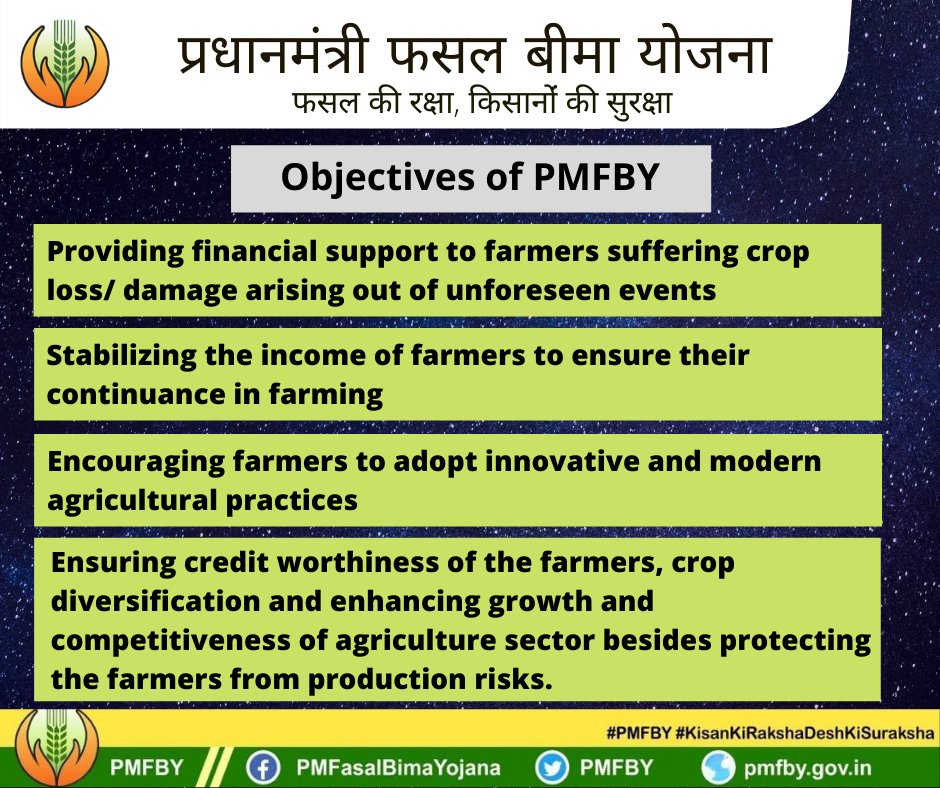 प्रधानमंत्री फसल बीमा योजना
फसल की रक्षा, किसानों की सुरक्षा

Objectives of PMFBY

Providing financial support to farmers suffering crop loss/ damage arising out of unforeseen events

Stabilizing the income of farmers to ensure their continuance in farming

Encouraging farmers to adopt innovative and modern agricultural practices

Ensuring credit worthiness of the farmers, crop diversification and enhancing growth and competitiveness of agriculture sector besides protecting the farmers from production risks.

#PMFBY #KisanKiRakshaDeshKiSuraksha

PMFBY PMFasalBimaYojana PMFBY pmfby.gov.in